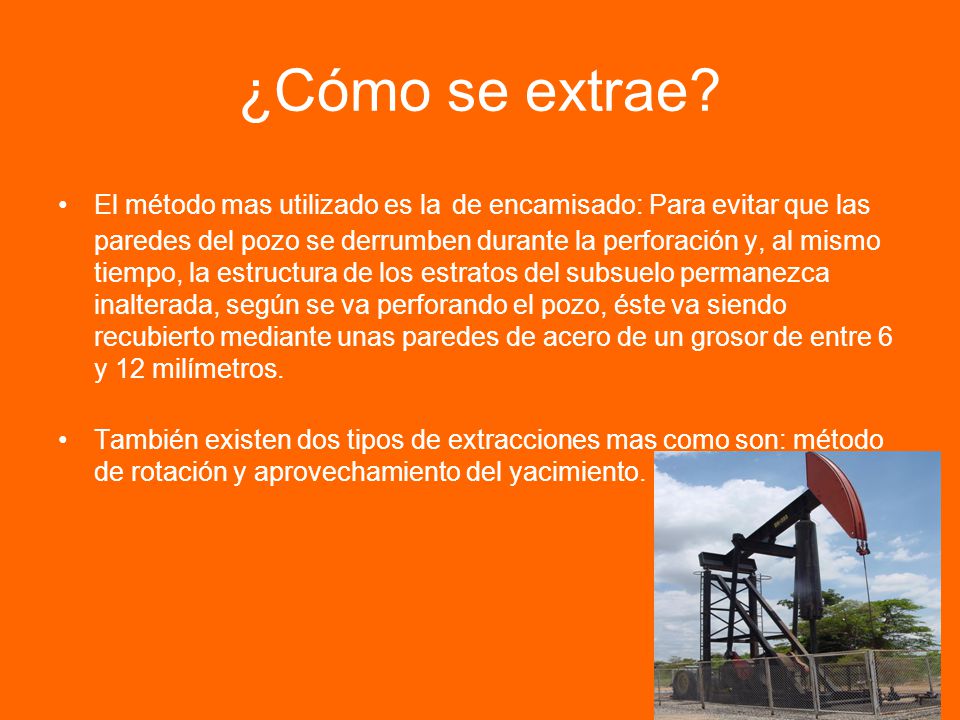 ¿Cómo se extrae?

• El método mas utilizado es la de encamisado: Para evitar que las paredes del pozo se derrumben durante la perforación y, al mismo tiempo, la estructura de los estratos del subsuelo permanezca inalterada, según se va perforando el pozo, éste va siendo recubierto mediante unas paredes de acero de un grosor de entre 6 y 12 milímetros.

• También existen dos tipos de extracciones mas como son: método de rotación y aprovechamiento del yacimiento.